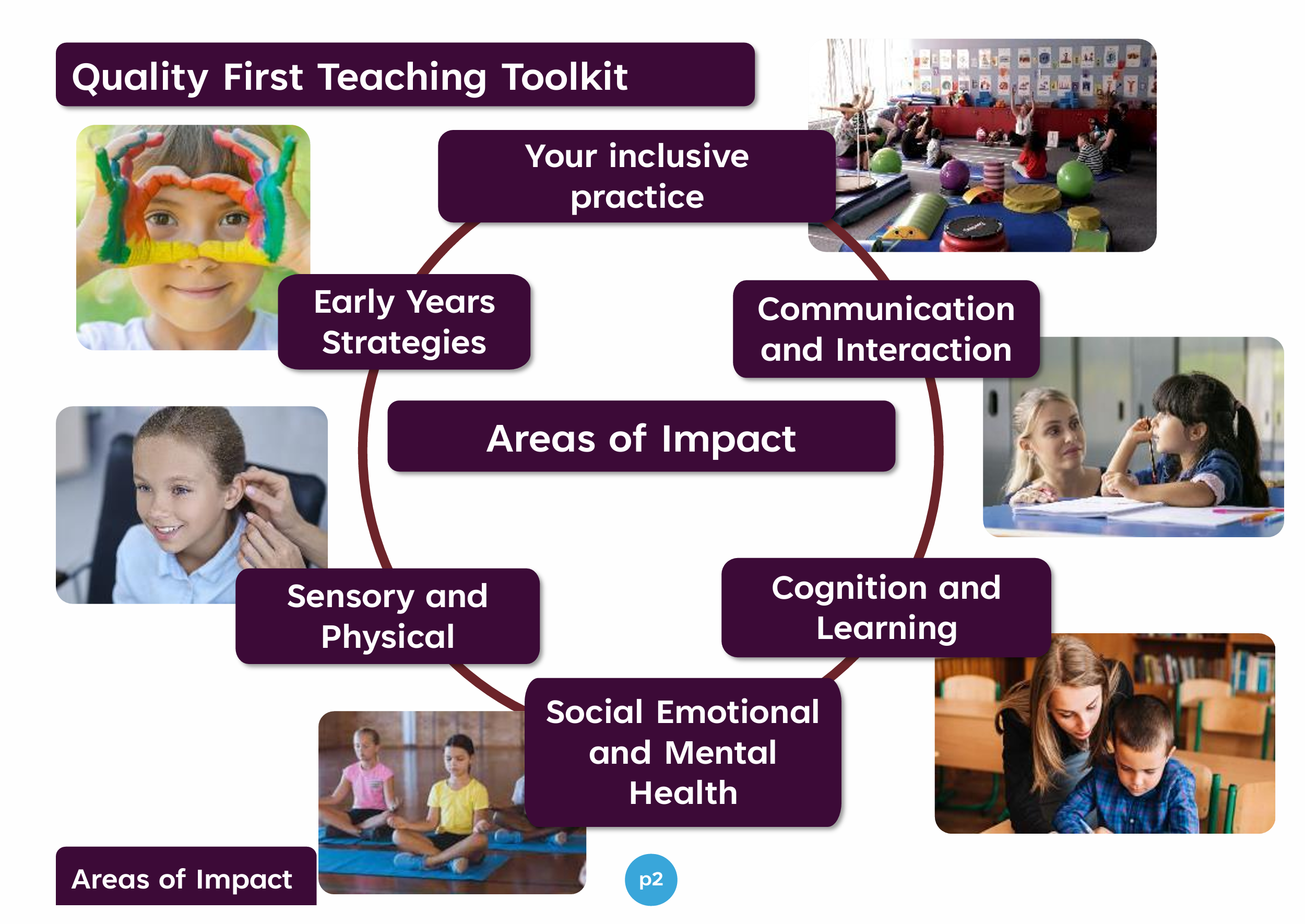 Quality First Teaching Toolkit

Your inclusive practice

Early Years Strategies

Communication and Interaction

Areas of Impact

Sensory and Physical

Cognition and Learning

Social Emotional and Mental Health

Areas of Impact

p2